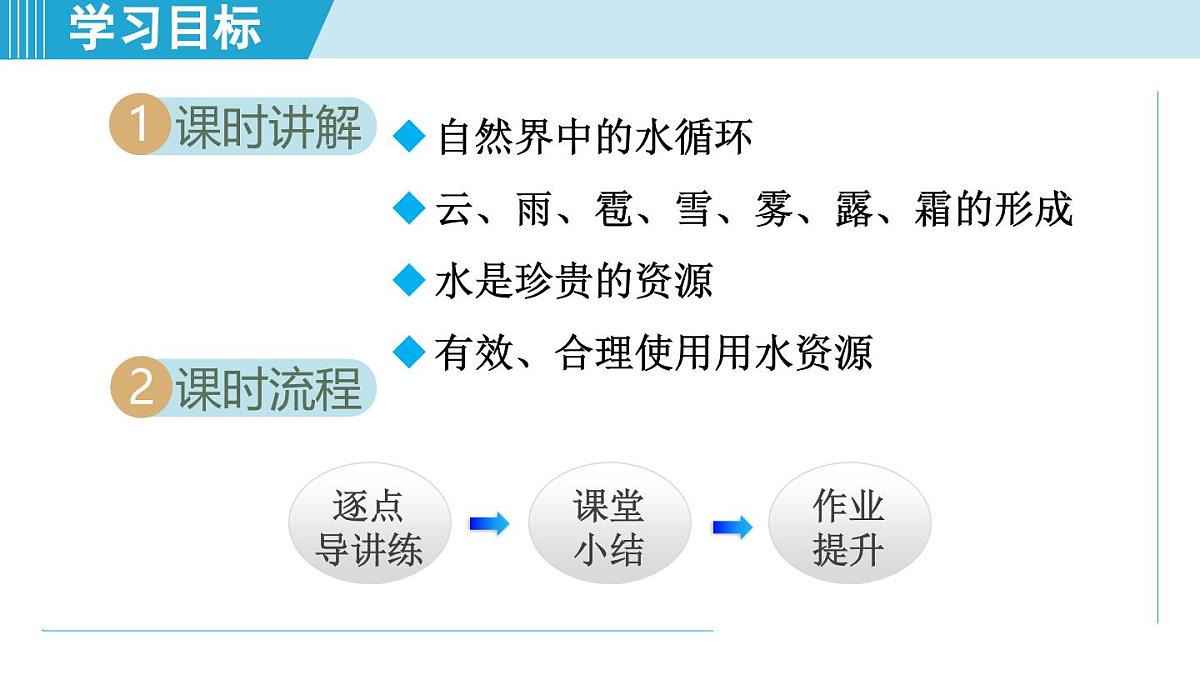 学习目标

1 课时讲解

◆ 自然界中的水循环

◆ 云、雨、雹、雪、雾、露、霜的形成

◆ 水是珍贵的资源

◆ 有效、合理使用用水资源

2 课时流程

逐点导讲练

课堂小结

作业提升